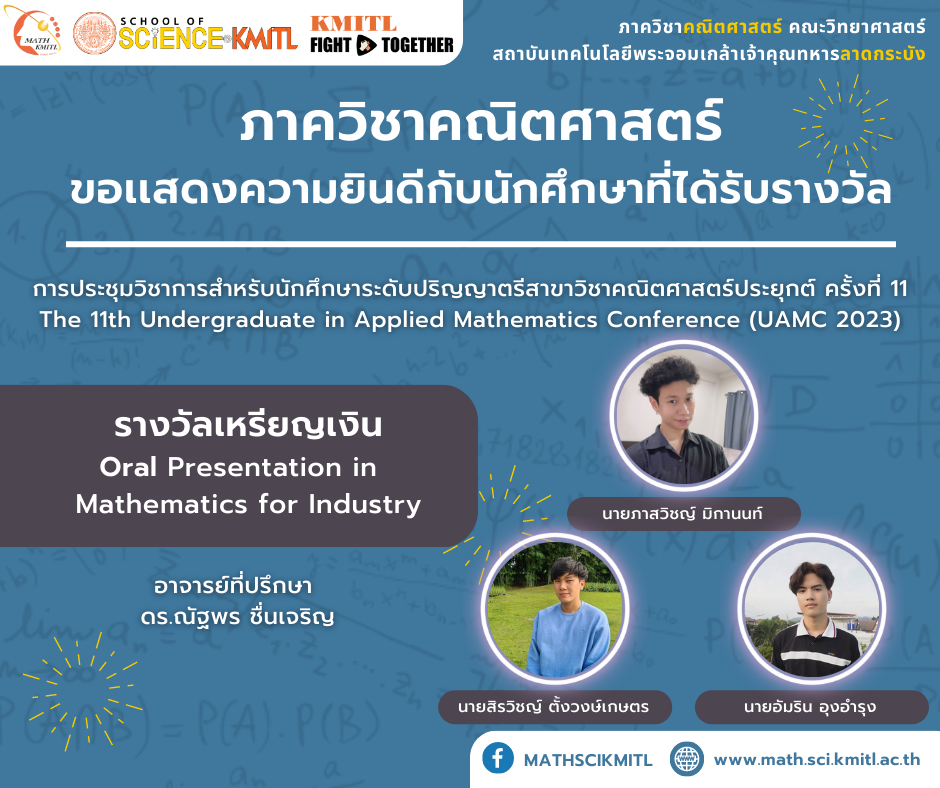 MATH KMITL

SCHOOL OF SCIENCE KMITL

KMITL FIGHT TOGETHER

ภาควิชาคณิตศาสตร์ คณะวิทยาศาสตร์
สถาบันเทคโนโลยีพระจอมเกล้าเจ้าคุณทหารลาดกระบัง

ภาควิชาคณิตศาสตร์
ขอแสดงความยินดีกับนักศึกษาที่ได้รับรางวัล

การประชุมวิชาการสำหรับนักศึกษาระดับปริญญาตรีสาขาวิชาคณิตศาสตร์ประยุกต์ ครั้งที่ 11
The 11th Undergraduate in Applied Mathematics Conference (UAMC 2023)

รางวัลเหรียญเงิน
Oral Presentation in Mathematics for Industry

อาจารย์ที่ปรึกษา
ดร.ณัฐพร ชื่นเจริญ

นายภาสวิชญ์ มิกานนท์

นายสิรวิชญ์ ตั้งวงษ์เกษตร

นายอัมริน อุงอำรุง

MATHSCIKMITL

www.math.sci.kmitl.ac.th